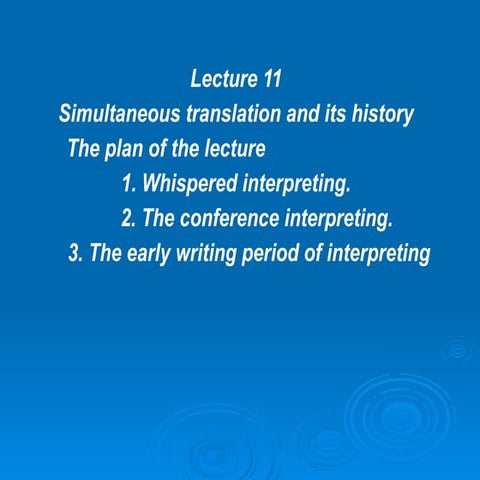 Lecture 11
Simultaneous translation and its history
The plan of the lecture
1. Whispered interpreting.
2. The conference interpreting.
3. The early writing period of interpreting